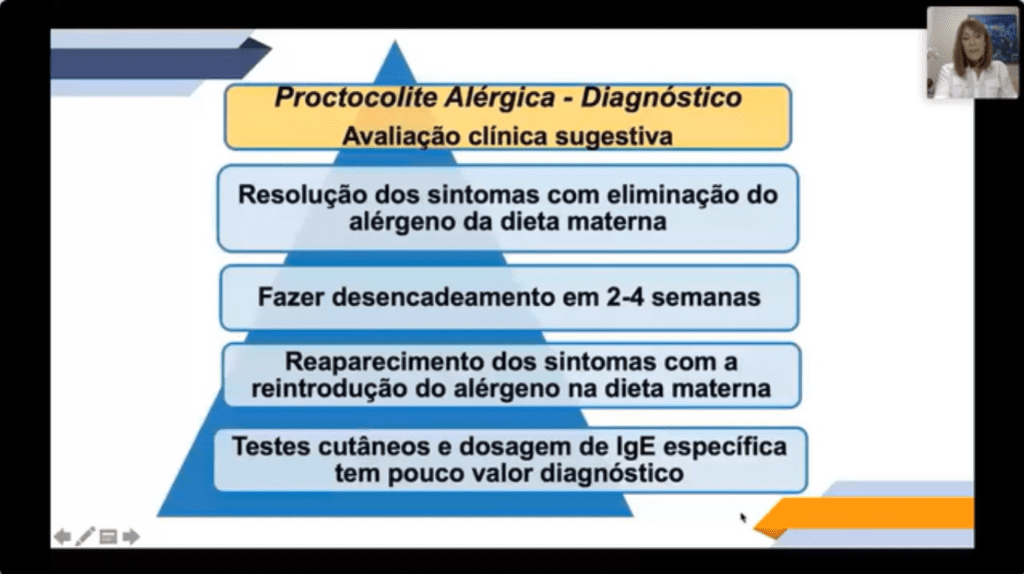 Proctocolite Alérgica - Diagnóstico
Avaliação clínica sugestiva

Resolução dos sintomas com eliminação do alérgeno da dieta materna

Fazer desencadeamento em 2-4 semanas

Reaparecimento dos sintomas com a reintrodução do alérgeno na dieta materna

Testes cutâneos e dosagem de IgE específica tem pouco valor diagnóstico